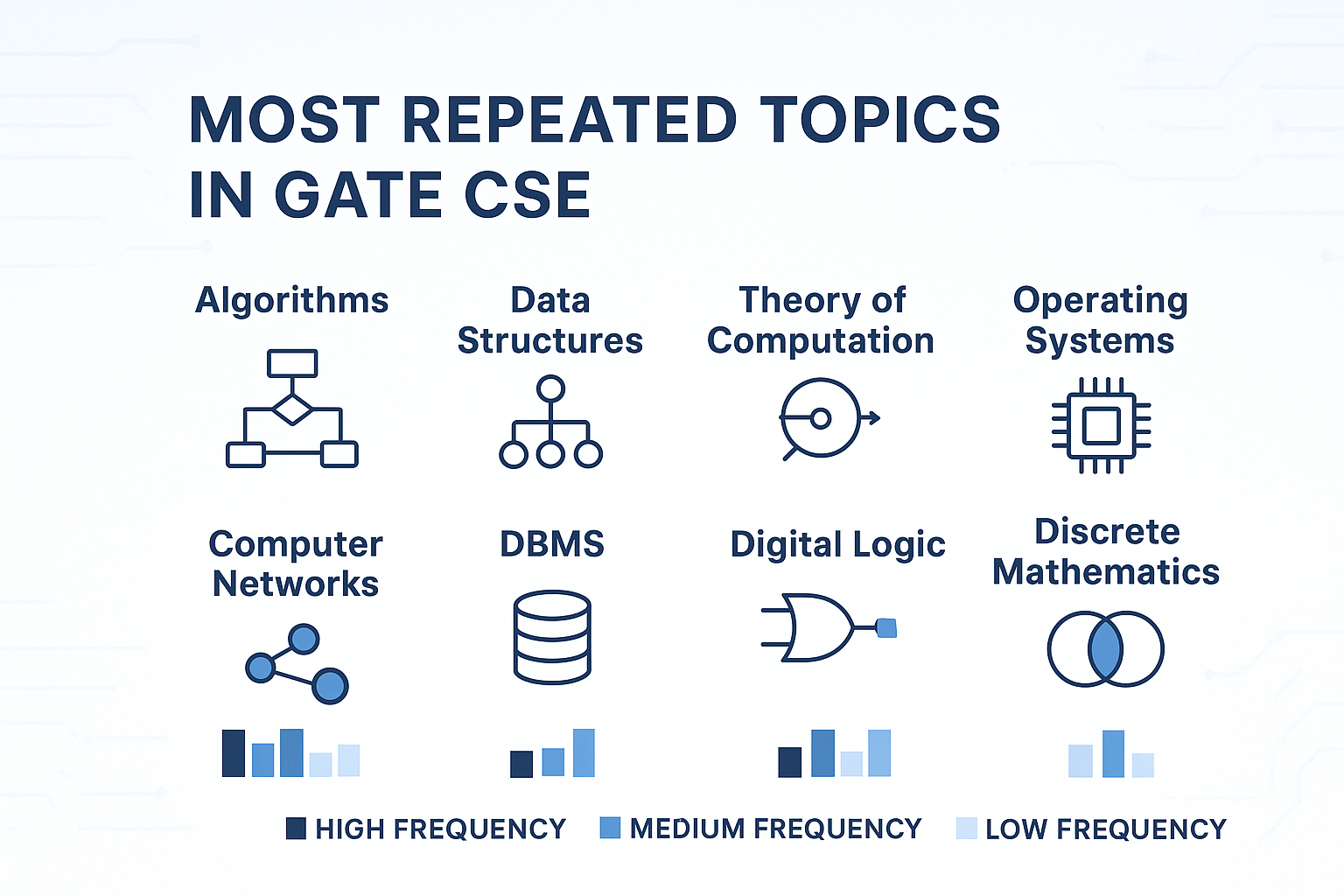 MOST REPEATED TOPICS IN GATE CSE

Algorithms

Data Structures

Theory of Computation

Operating Systems

Computer Networks

DBMS

Digital Logic

Discrete Mathematics

HIGH FREQUENCY
MEDIUM FREQUENCY
LOW FREQUENCY